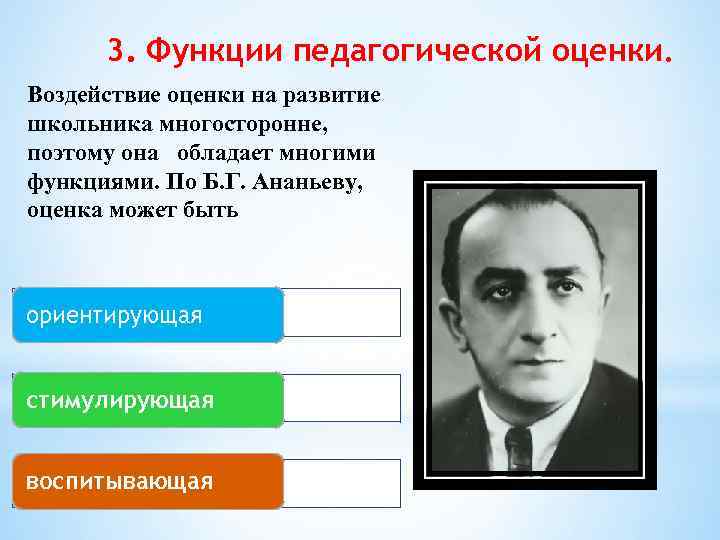 3. Функции педагогической оценки.

Воздействие оценки на развитие школьника многосторонне, поэтому она обладает многими функциями. По Б.Г. Ананьеву, оценка может быть

ориентирующая

стимулирующая

воспитывающая